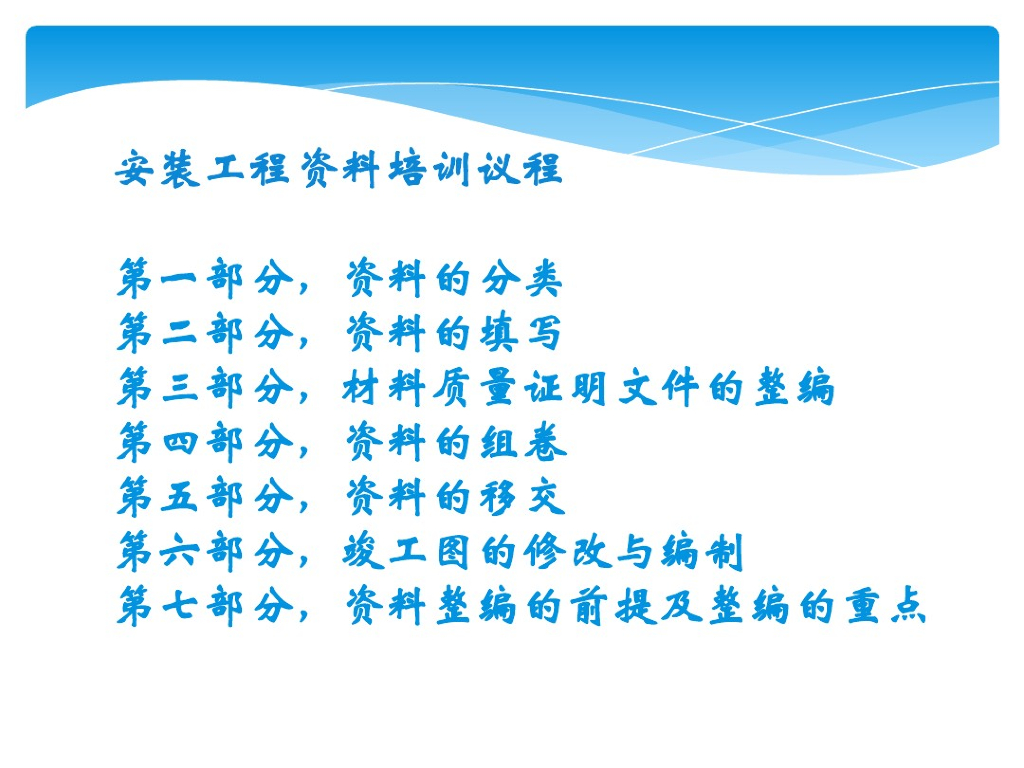 安装工程资料培训议程

第一部分，资料的分类
第二部分，资料的填写
第三部分，材料质量证明文件的整编
第四部分，资料的组卷
第五部分，资料的移交
第六部分，竣工图的修改与编制
第七部分，资料整编的前提及整编的重点